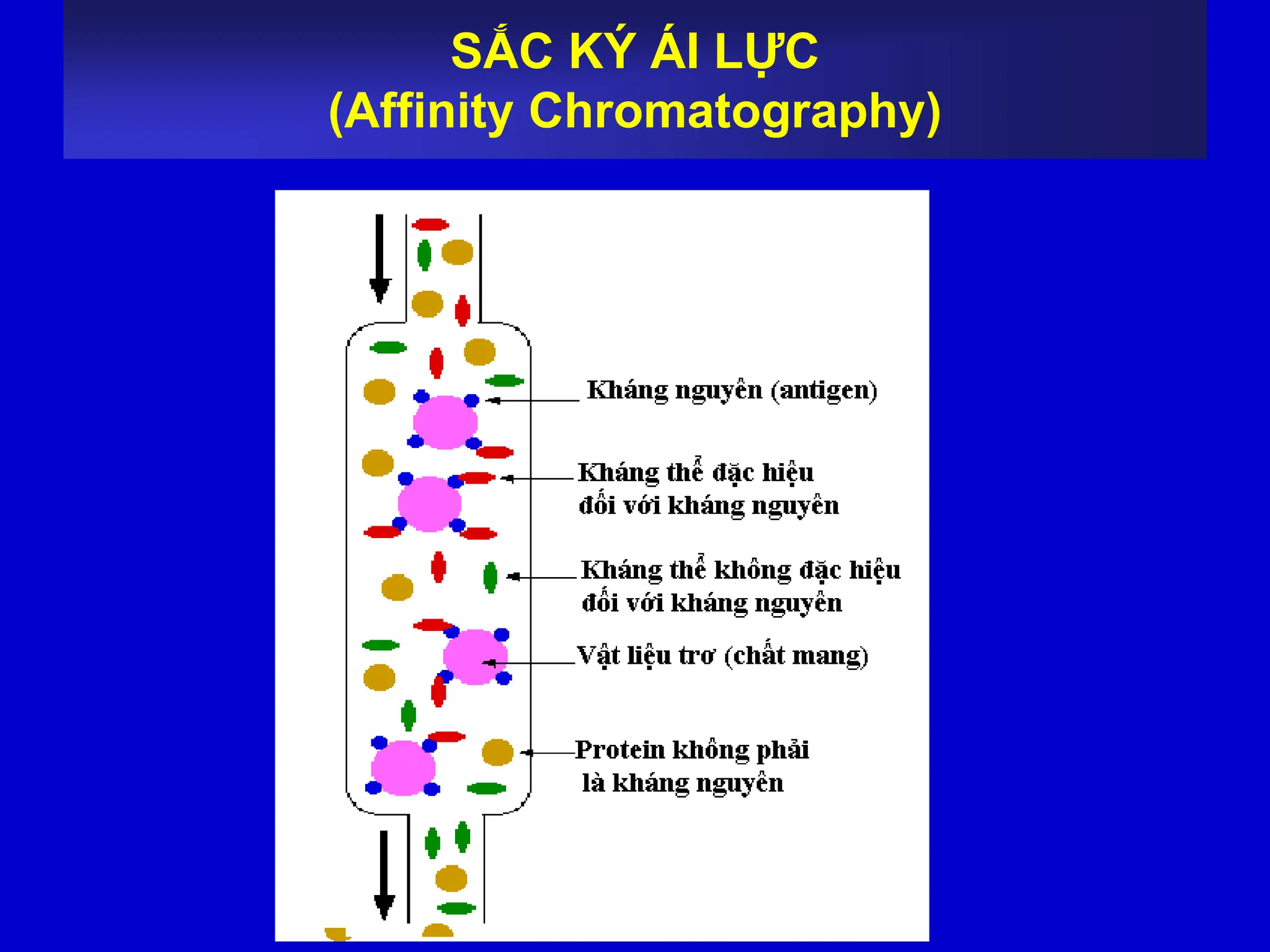 SẮC KÝ ÁI LỰC
(Affinity Chromatography)

Kháng nguyên (antigen)

Kháng thể đặc hiệu đối với kháng nguyên

Kháng thể không đặc hiệu đối với kháng nguyên

Vật liệu trơ (chất mang)

Protein không phải là kháng nguyên